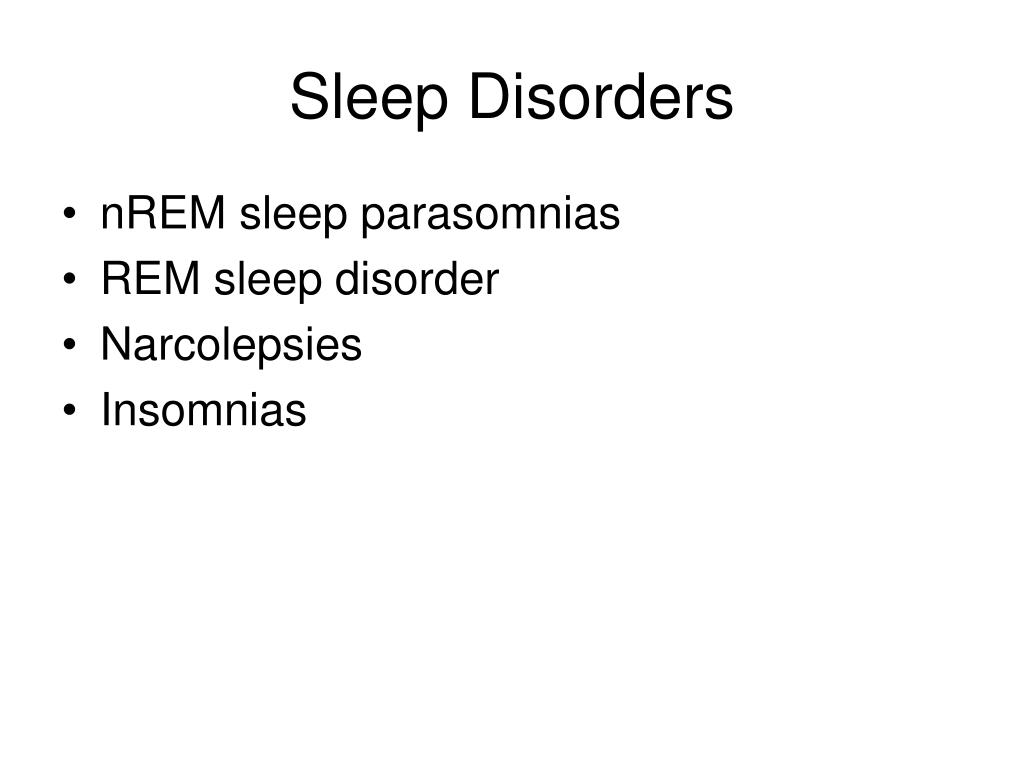 Sleep Disorders

• nREM sleep parasomnias
• REM sleep disorder
• Narcolepsies
• Insomnias